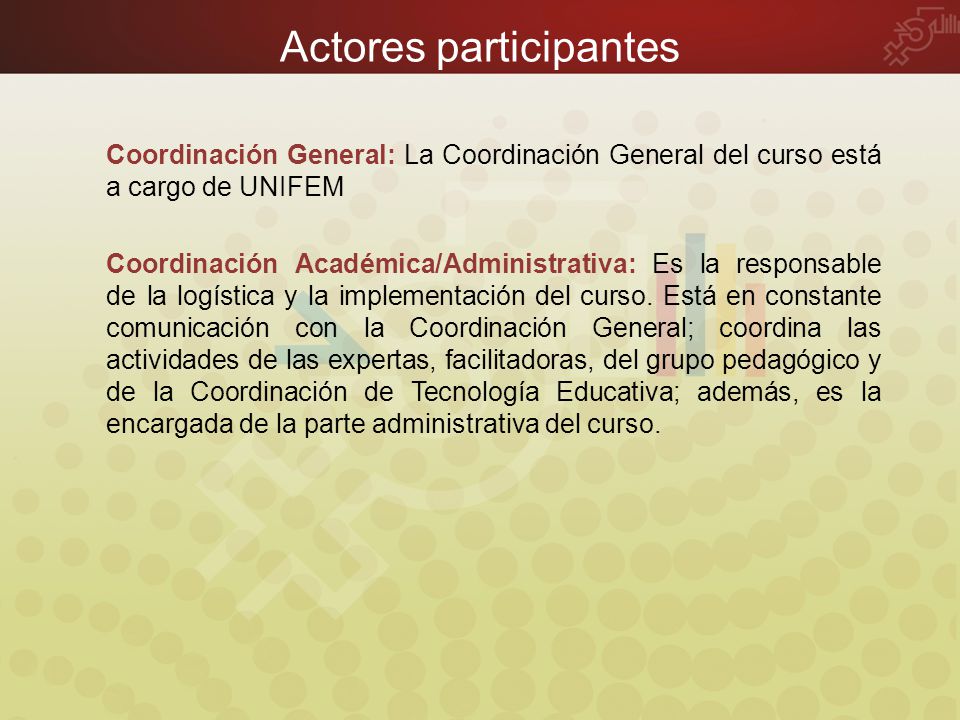 Actores participantes

Coordinación General: La Coordinación General del curso está a cargo de UNIFEM

Coordinación Académica/Administrativa: Es la responsable de la logística y la implementación del curso. Está en constante comunicación con la Coordinación General; coordina las actividades de las expertas, facilitadoras, del grupo pedagógico y de la Coordinación de Tecnología Educativa; además, es la encargada de la parte administrativa del curso.